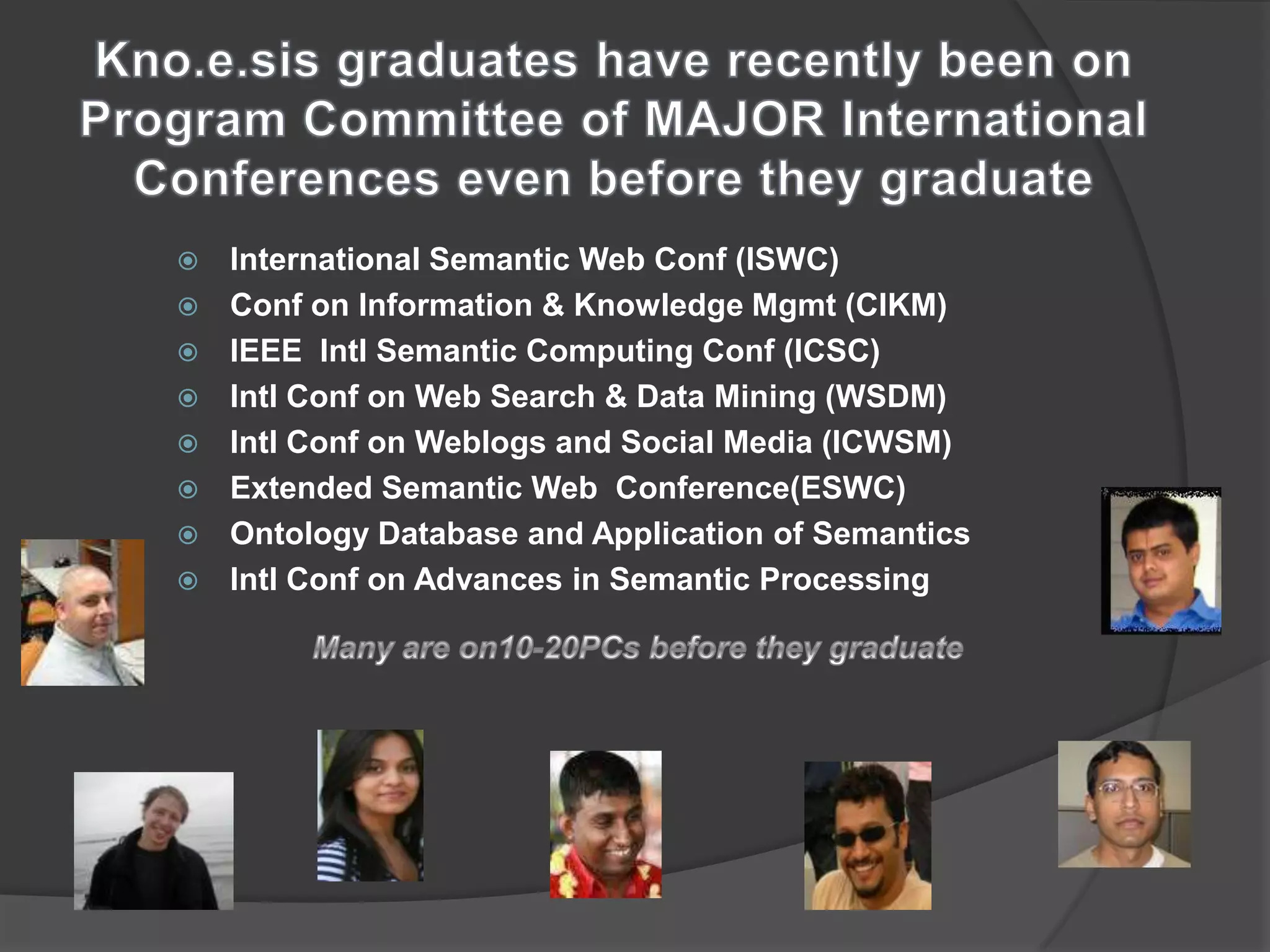 Kno.e.sis graduates have recently been on Program Committee of MAJOR International Conferences even before they graduate

- International Semantic Web Conf (ISWC)
- Conf on Information & Knowledge Mgmt (CIKM)
- IEEE Intl Semantic Computing Conf (ICSC)
- Intl Conf on Web Search & Data Mining (WSDM)
- Intl Conf on Weblogs and Social Media (ICWSM)
- Extended Semantic Web Conference(ESWC)
- Ontology Database and Application of Semantics
- Intl Conf on Advances in Semantic Processing

Many are on10-20PCs before they graduate